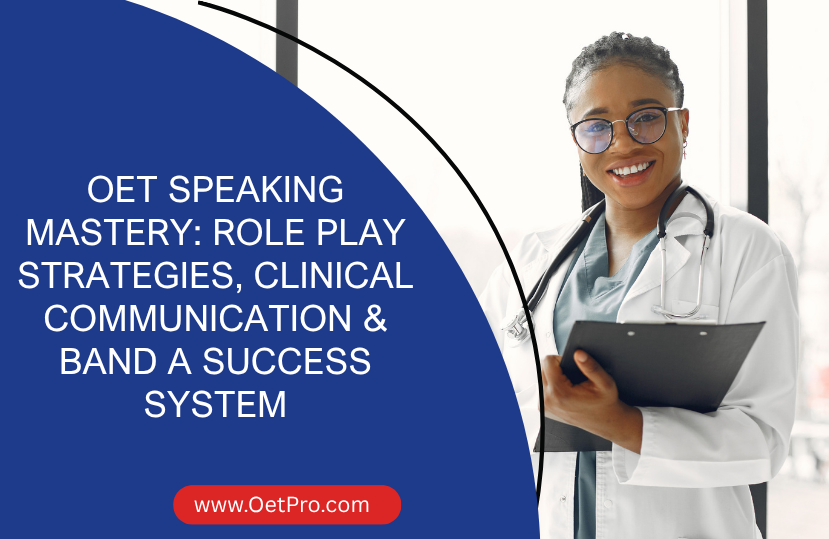 OET SPEAKING MASTERY: ROLE PLAY STRATEGIES, CLINICAL COMMUNICATION & BAND A SUCCESS SYSTEM

www.OetPro.com